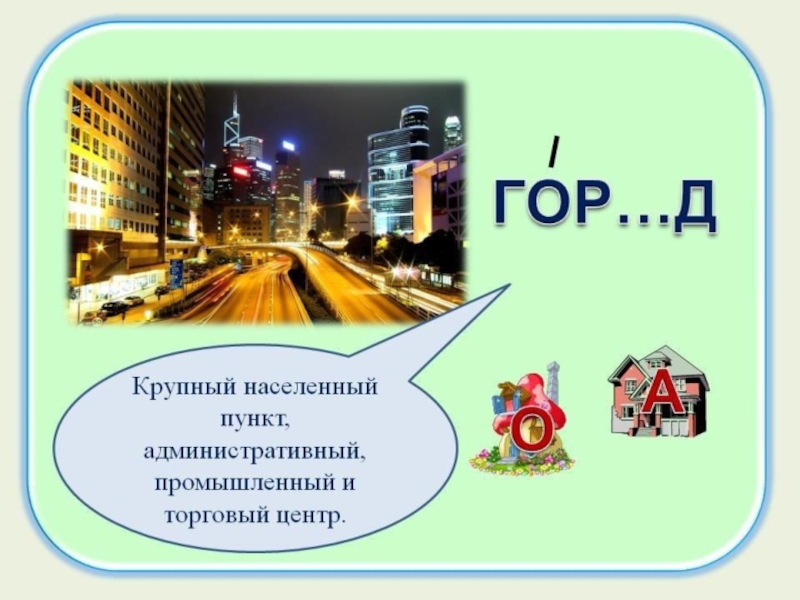 ГО́Р…Д

Крупный населенный пункт, административный, промышленный и торговый центр.

О

А